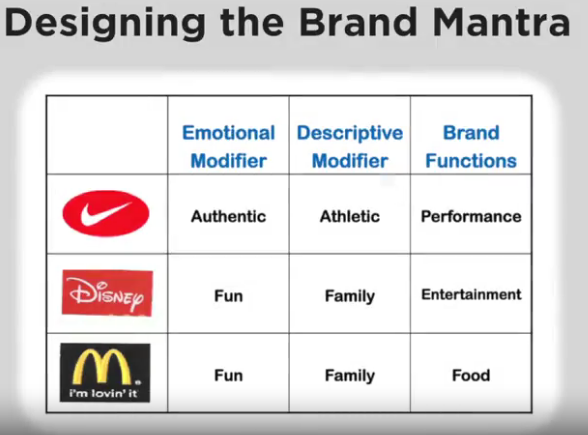 Designing the Brand Mantra

| | Emotional Modifier | Descriptive Modifier | Brand Functions |
|---|---|---|---|
| | Authentic | Athletic | Performance |
| Disney | Fun | Family | Entertainment |
| i'm lovin' it | Fun | Family | Food |